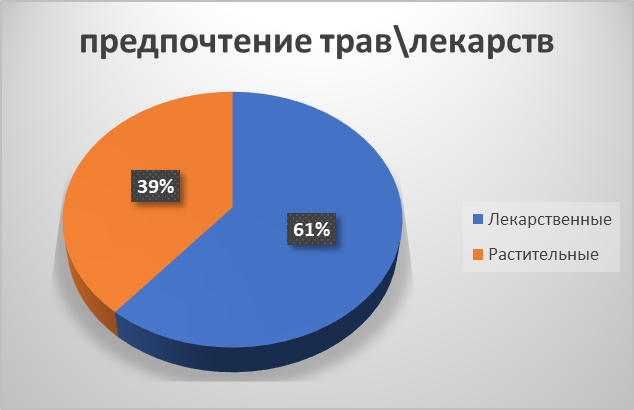 предпочтение трав\лекарств

39%

61%

Лекарственные

Растительные